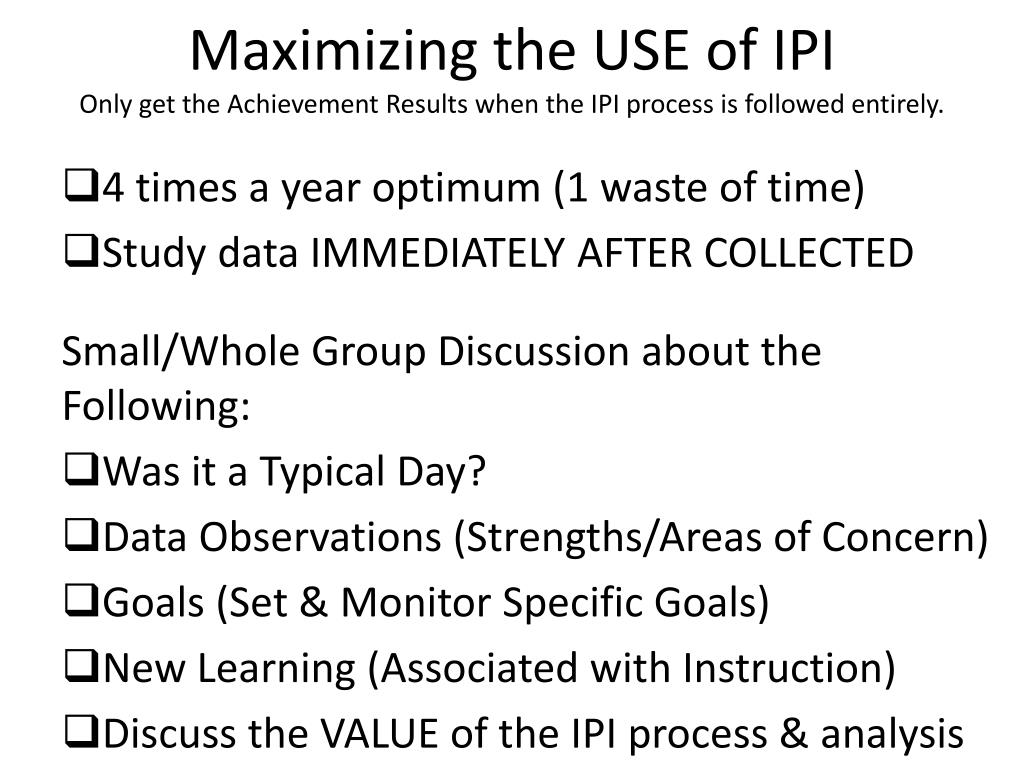 Maximizing the USE of IPI
Only get the Achievement Results when the IPI process is followed entirely.

❑4 times a year optimum (1 waste of time)
❑Study data IMMEDIATELY AFTER COLLECTED

Small/Whole Group Discussion about the Following:
❑Was it a Typical Day?
❑Data Observations (Strengths/Areas of Concern)
❑Goals (Set & Monitor Specific Goals)
❑New Learning (Associated with Instruction)
❑Discuss the VALUE of the IPI process & analysis